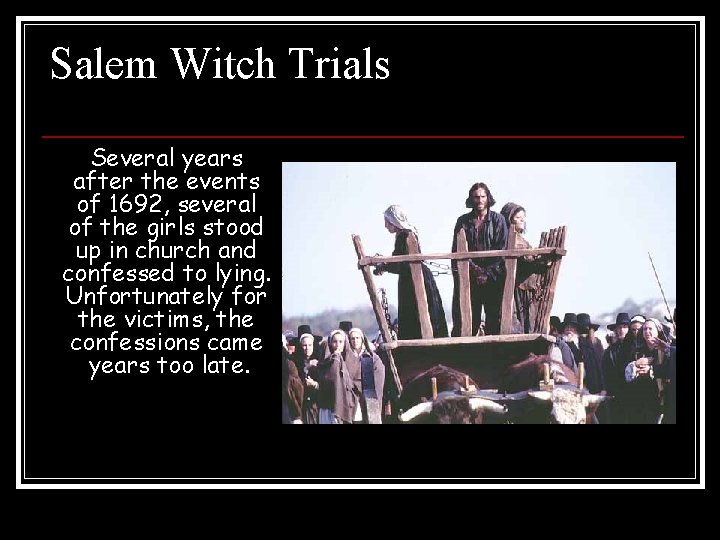 Salem Witch Trials

Several years after the events of 1692, several of the girls stood up in church and confessed to lying. Unfortunately for the victims, the confessions came years too late.